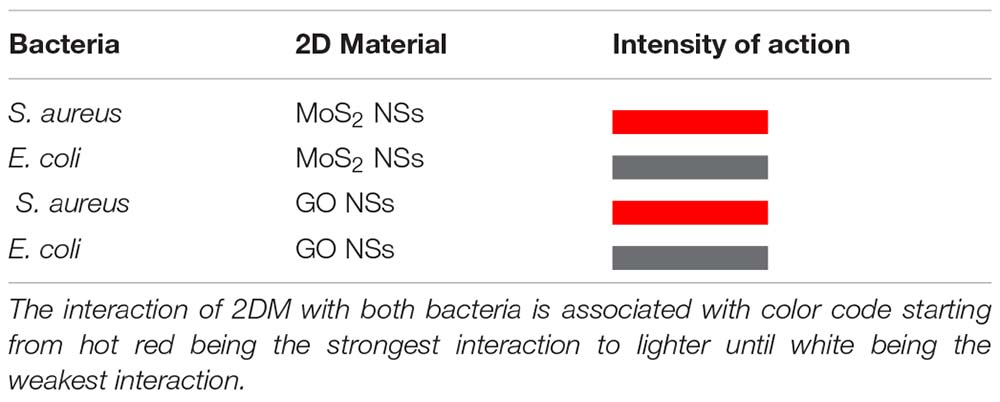 | Bacteria | 2D Material | Intensity of action |
|---|---|---|
| S. aureus | $MoS_2$ NSs | |
| E. coli | $MoS_2$ NSs | |
| S. aureus | GO NSs | |
| E. coli | GO NSs | |

The interaction of 2DM with both bacteria is associated with color code starting from hot red being the strongest interaction to lighter until white being the weakest interaction.